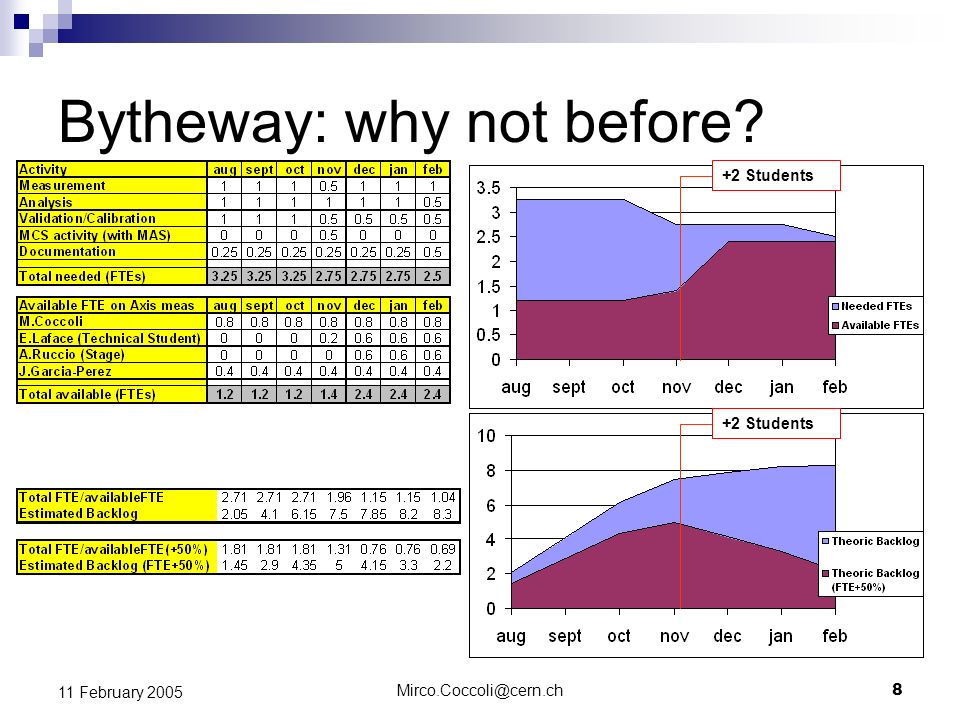 Bytheway: why not before?

| Activity | aug | sept | oct | nov | dec | jan | feb |
|---|---|---|---|---|---|---|---|
| Measurement | 1 | 1 | 1 | 0.5 | 1 | 1 | 1 |
| Analysis | 1 | 1 | 1 | 1 | 1 | 1 | 0.5 |
| Validation/Calibration | 1 | 1 | 1 | 0.5 | 0.5 | 0.5 | 0.5 |
| MCS activity (with MAS) | 0 | 0 | 0 | 0.5 | 0 | 0 | 0 |
| Documentation | 0.25 | 0.25 | 0.25 | 0.25 | 0.25 | 0.25 | 0.5 |
| Total needed (FTEs) | 3.25 | 3.25 | 3.25 | 2.75 | 2.75 | 2.75 | 2.5 |

| Available FTE on Axis meas | aug | sept | oct | nov | dec | jan | feb |
|---|---|---|---|---|---|---|---|
| M.Coccoli | 0.8 | 0.8 | 0.8 | 0.8 | 0.8 | 0.8 | 0.8 |
| E.Laface (Technical Student) | 0 | 0 | 0 | 0.2 | 0.6 | 0.6 | 0.6 |
| A.Ruccio (Stage) | 0 | 0 | 0 | 0 | 0.6 | 0.6 | 0.6 |
| J.Garcia-Perez | 0.4 | 0.4 | 0.4 | 0.4 | 0.4 | 0.4 | 0.4 |
| Total available (FTEs) | 1.2 | 1.2 | 1.2 | 1.4 | 2.4 | 2.4 | 2.4 |

| Total FTE/availableFTE | 2.71 | 2.71 | 2.71 | 1.96 | 1.15 | 1.15 | 1.04 |
|---|---|---|---|---|---|---|---|
| Estimated Backlog | 2.05 | 4.1 | 6.15 | 7.5 | 7.85 | 8.2 | 8.3 |

| Total FTE/availableFTE(+50%) | 1.81 | 1.81 | 1.81 | 1.31 | 0.76 | 0.76 | 0.69 |
|---|---|---|---|---|---|---|---|
| Estimated Backlog (FTE+50%) | 1.45 | 2.9 | 4.35 | 5 | 4.15 | 3.3 | 2.2 |

+2 Students
3.5 3 2.5 2 1.5 1 0.5 0
aug sept oct nov dec jan feb
Needed FTEs
Available FTEs

+2 Students
10 8 6 4 2 0
aug sept oct nov dec jan feb
Theoric Backlog
Theoric Backlog (FTE+50%)

11 February 2005
Mirco.Coccoli@cern.ch
8